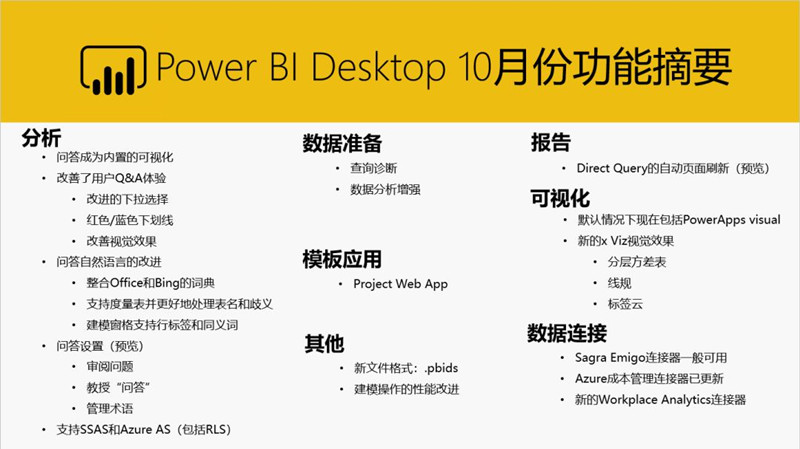 Power BI Desktop 10月份功能摘要

分析
• 问答成为内置的可视化
• 改善了用户Q&A体验
  • 改进的下拉选择
  • 红色/蓝色下划线
  • 改善视觉效果
• 问答自然语言的改进
  • 整合Office和Bing的词典
  • 支持度量表并更好地处理表名和歧义
  • 建模窗格支持行标签和同义词
• 问答设置（预览）
  • 审阅问题
  • 教授“问答”
  • 管理术语
• 支持SSAS和Azure AS（包括RLS）

数据准备
• 查询诊断
• 数据分析增强

模板应用
• Project Web App

其他
• 新文件格式：.pbids
• 建模操作的性能改进

报告
• Direct Query的自动页面刷新（预览）

可视化
• 默认情况下现在包括PowerApps visual
• 新的x Viz视觉效果
  • 分层方差表
  • 线规
  • 标签云

数据连接
• Sagra Emigo连接器一般可用
• Azure成本管理连接器已更新
• 新的Workplace Analytics连接器